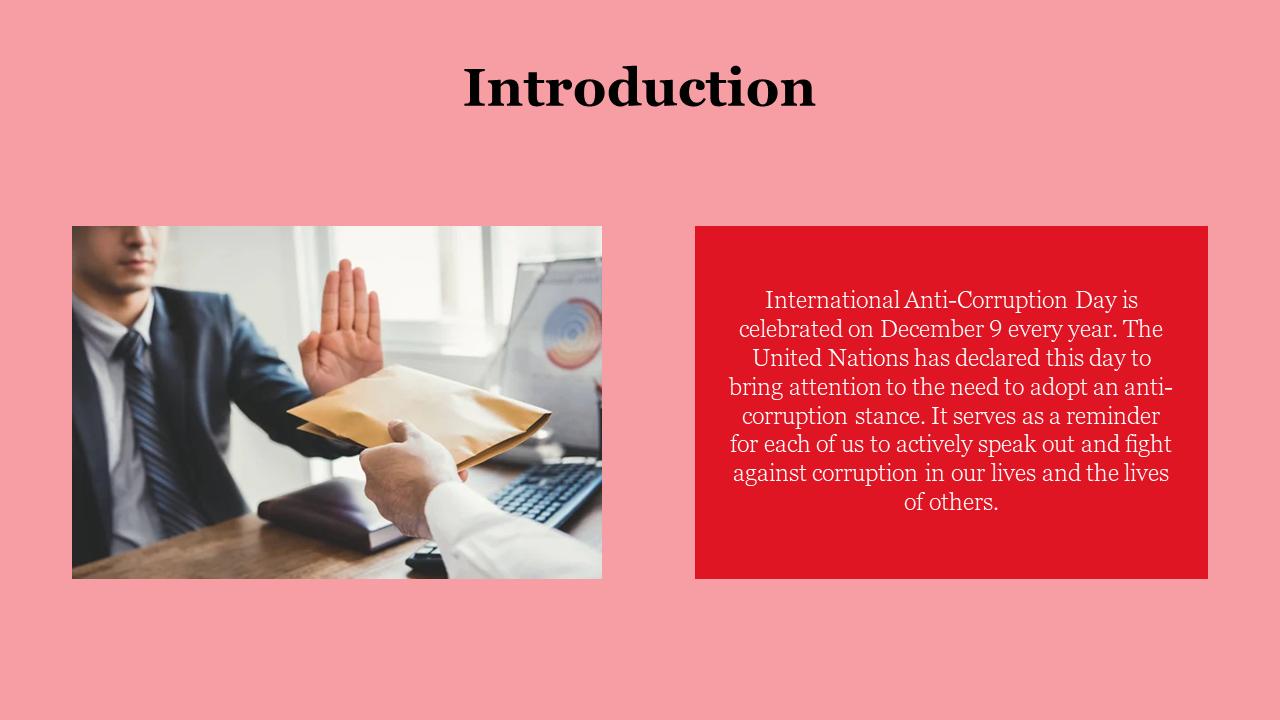 Introduction

International Anti-Corruption Day is celebrated on December 9 every year. The United Nations has declared this day to bring attention to the need to adopt an anti-corruption stance. It serves as a reminder for each of us to actively speak out and fight against corruption in our lives and the lives of others.